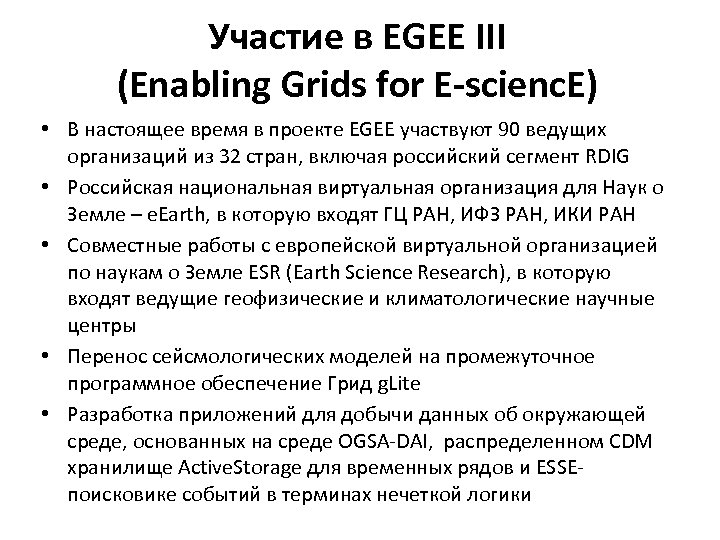 Участие в EGEE III
(Enabling Grids for E-sciencE)

• В настоящее время в проекте EGEE участвуют 90 ведущих организаций из 32 стран, включая российский сегмент RDIG

• Российская национальная виртуальная организация для Наук о Земле – eEarth, в которую входят ГЦ РАН, ИФЗ РАН, ИКИ РАН

• Совместные работы с европейской виртуальной организацией по наукам о Земле ESR (Earth Science Research), в которую входят ведущие геофизические и климатологические научные центры

• Перенос сейсмологических моделей на промежуточное программное обеспечение Грид gLite

• Разработка приложений для добычи данных об окружающей среде, основанных на среде OGSA-DAI, распределенном CDM хранилище ActiveStorage для временных рядов и ESSE-поисковике событий в терминах нечеткой логики